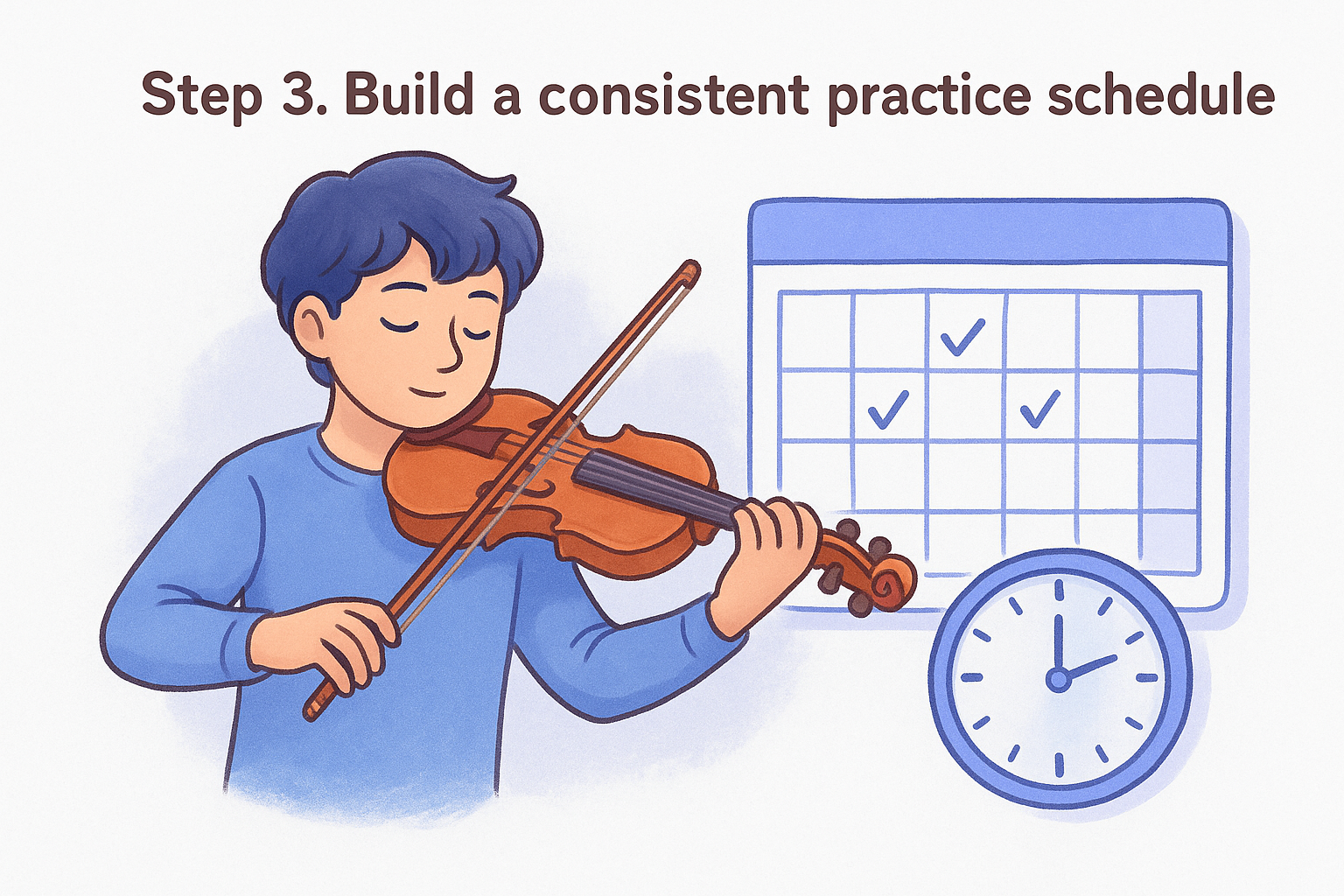 Step 3. Build a consistent practice schedule